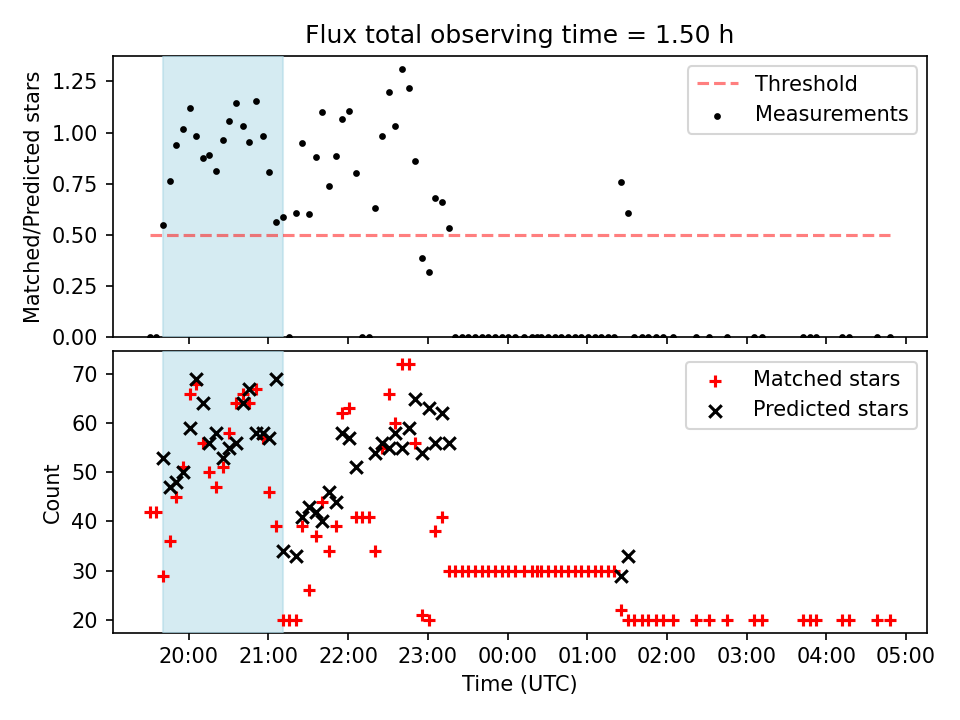 Flux total observing time = 1.50 h

Matched/Predicted stars

1.25
1.00
0.75
0.50
0.25
0.00

Threshold
Measurements

Count

70
60
50
40
30
20

Matched stars
Predicted stars

20:00 21:00 22:00 23:00 00:00 01:00 02:00 03:00 04:00 05:00

Time (UTC)